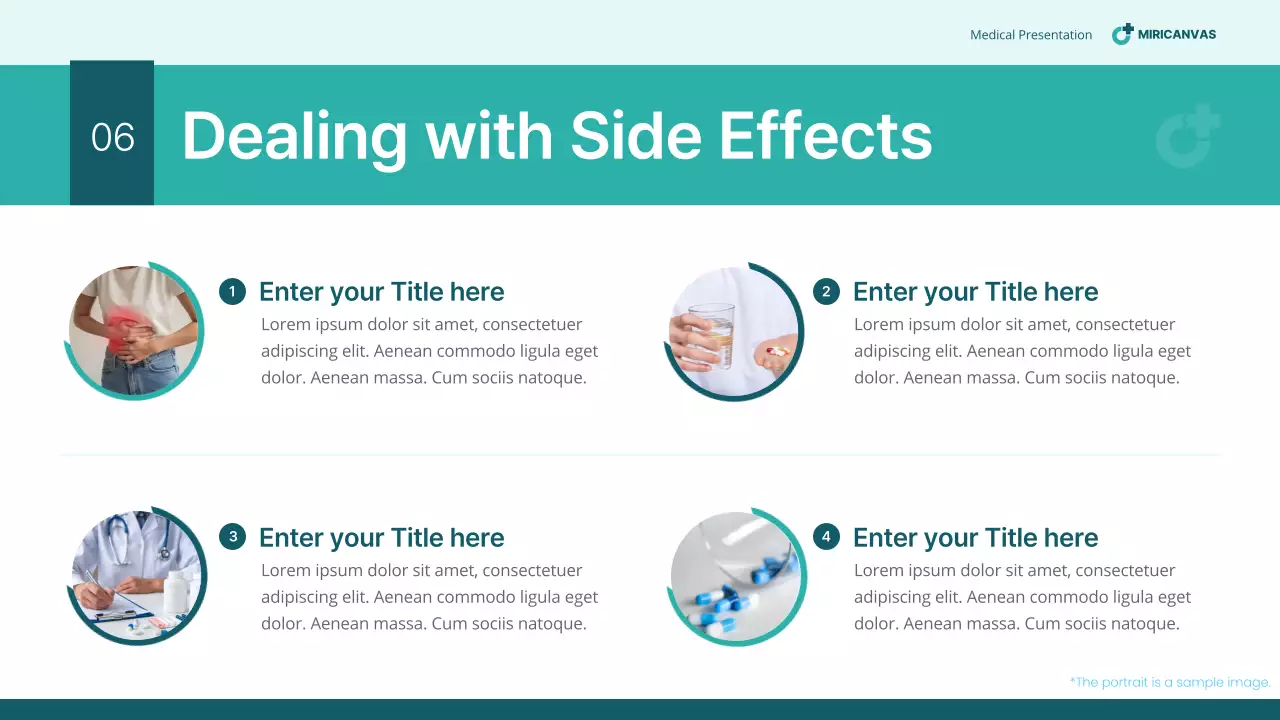 Medical Presentation MIRICANVAS

06 Dealing with Side Effects

1 Enter your Title here
Lorem ipsum dolor sit amet, consectetuer adipiscing elit. Aenean commodo ligula eget dolor. Aenean massa. Cum sociis natoque.

2 Enter your Title here
Lorem ipsum dolor sit amet, consectetuer adipiscing elit. Aenean commodo ligula eget dolor. Aenean massa. Cum sociis natoque.

3 Enter your Title here
Lorem ipsum dolor sit amet, consectetuer adipiscing elit. Aenean commodo ligula eget dolor. Aenean massa. Cum sociis natoque.

4 Enter your Title here
Lorem ipsum dolor sit amet, consectetuer adipiscing elit. Aenean commodo ligula eget dolor. Aenean massa. Cum sociis natoque.

*The portrait is a sample image.